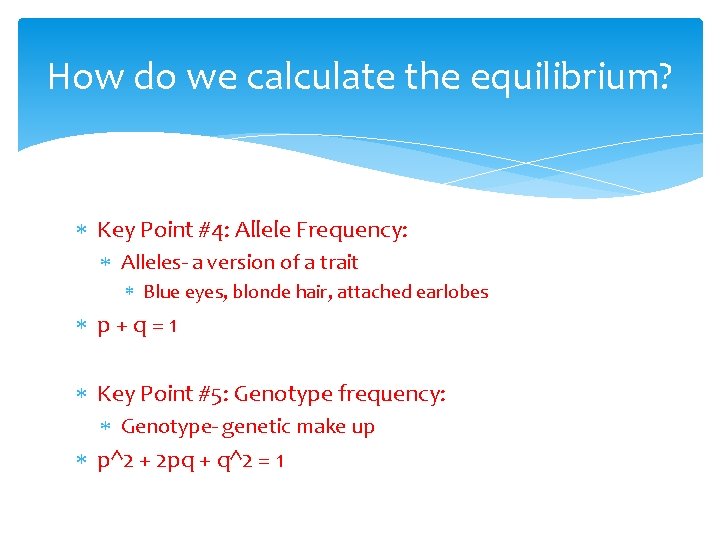 How do we calculate the equilibrium?

* Key Point #4: Allele Frequency:
  * Alleles- a version of a trait
    * Blue eyes, blonde hair, attached earlobes
* p + q = 1

* Key Point #5: Genotype frequency:
  * Genotype- genetic make up
* p^2 + 2pq + q^2 = 1